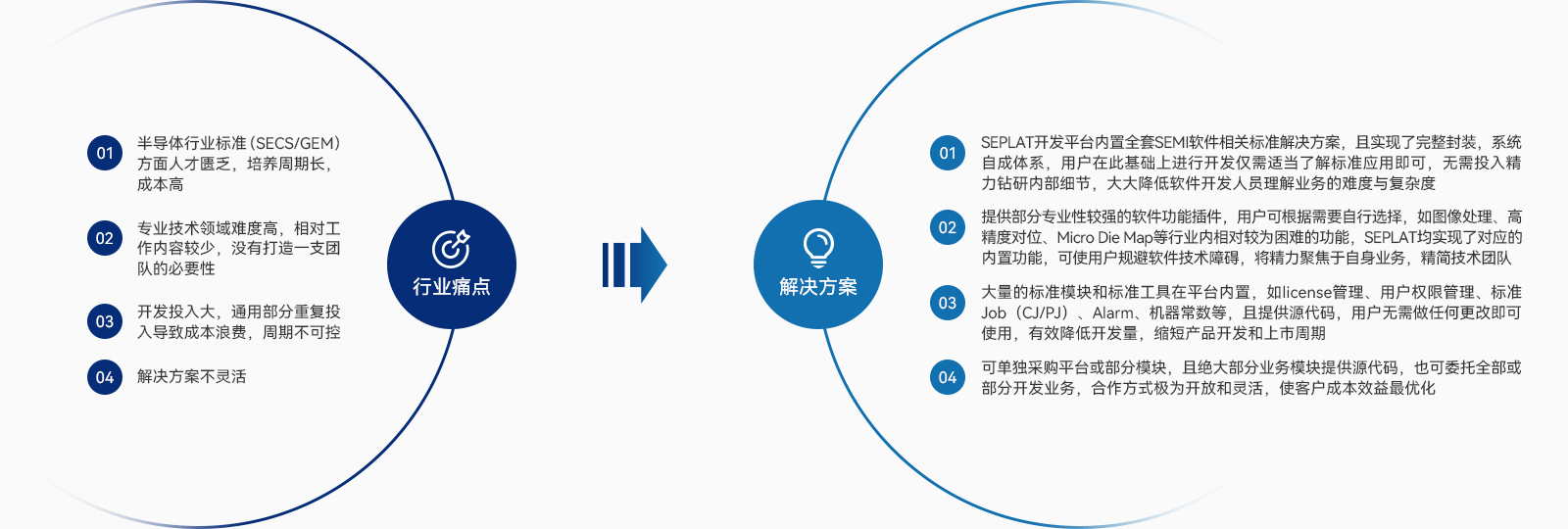 01
半导体行业标准（SECS/GEM）方面人才匮乏，培养周期长，成本高

02
专业技术领域难度高，相对工作内容较少，没有打造一支团队的必要性

03
开发投入大，通用部分重复投入导致成本浪费，周期不可控

04
解决方案不灵活

行业痛点

解决方案

01
SEPLAT开发平台内置全套SEMI软件相关标准解决方案，且实现了完整封装，系统自成体系，用户在此基础上进行开发仅需适当了解标准应用即可，无需投入精力钻研内部细节，大大降低软件开发人员理解业务的难度与复杂度

02
提供部分专业性较强的软件功能插件，用户可根据需要自行选择，如图像处理、高精度对位、Micro Die Map等行业内相对较为困难的功能，SEPLAT均实现了对应的内置功能，可使用户规避软件技术障碍，将精力聚焦于自身业务，精简技术团队

03
大量的标准模块和标准工具在平台内置，如license管理、用户权限管理、标准Job（CJ/PJ）、Alarm、机器常数等，且提供源代码，用户无需做任何更改即可使用，有效降低开发量，缩短产品开发和上市周期

04
可单独采购平台或部分模块，且绝大部分业务模块提供源代码，也可委托全部或部分开发业务，合作方式极为开放和灵活，使客户成本效益最优化